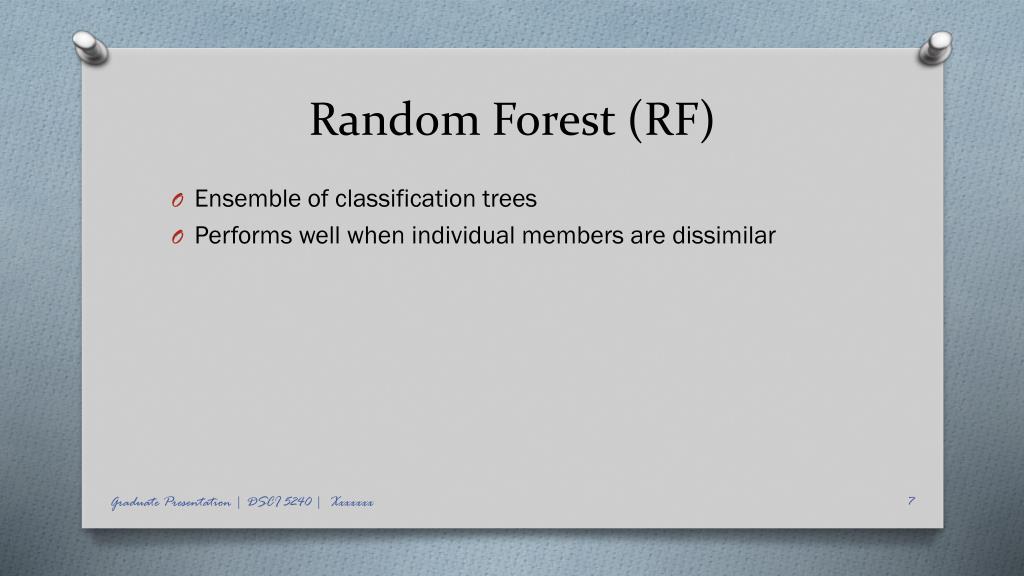 Random Forest (RF)

O Ensemble of classification trees
O Performs well when individual members are dissimilar

Graduate Presentation | DSCI 5240 | Xxxxxx

7